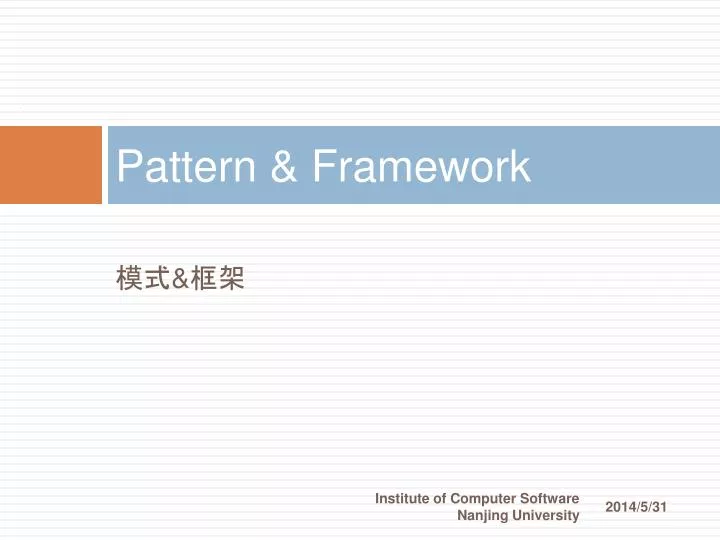 Pattern & Framework

模式&框架

Institute of Computer Software
Nanjing University

2014/5/31